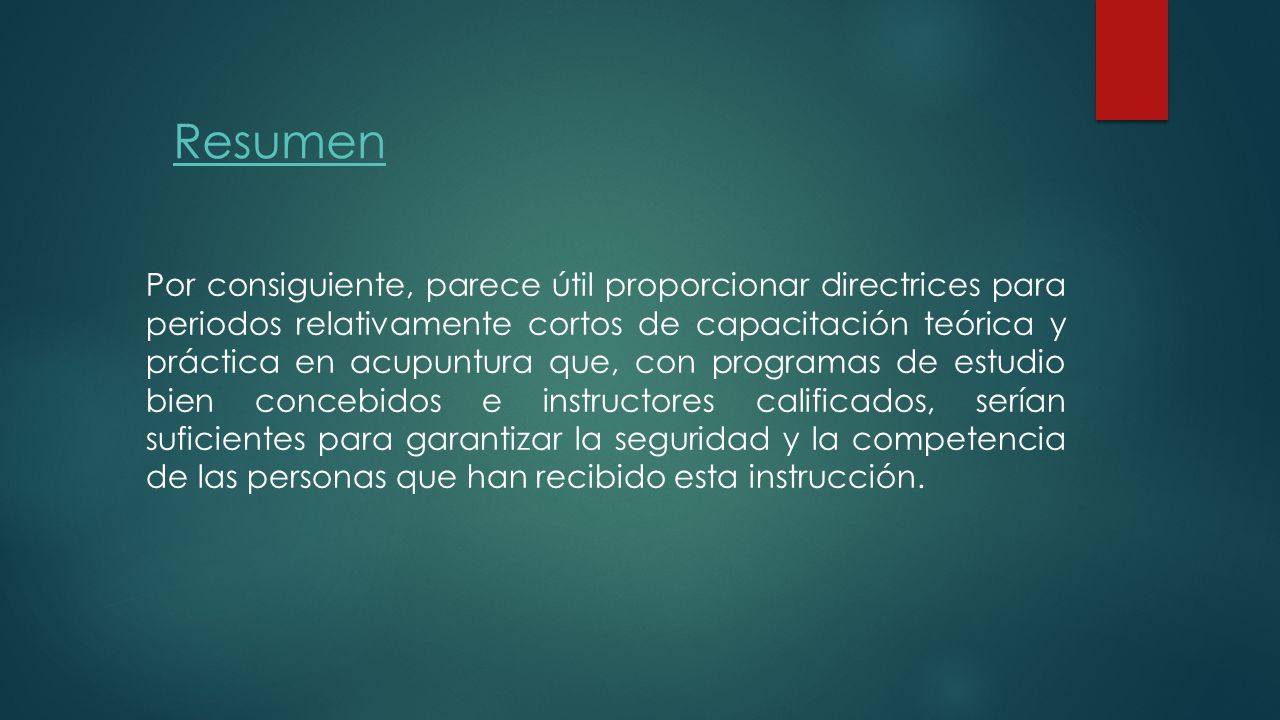 Resumen

Por consiguiente, parece útil proporcionar directrices para periodos relativamente cortos de capacitación teórica y práctica en acupuntura que, con programas de estudio bien concebidos e instructores calificados, serían suficientes para garantizar la seguridad y la competencia de las personas que han recibido esta instrucción.